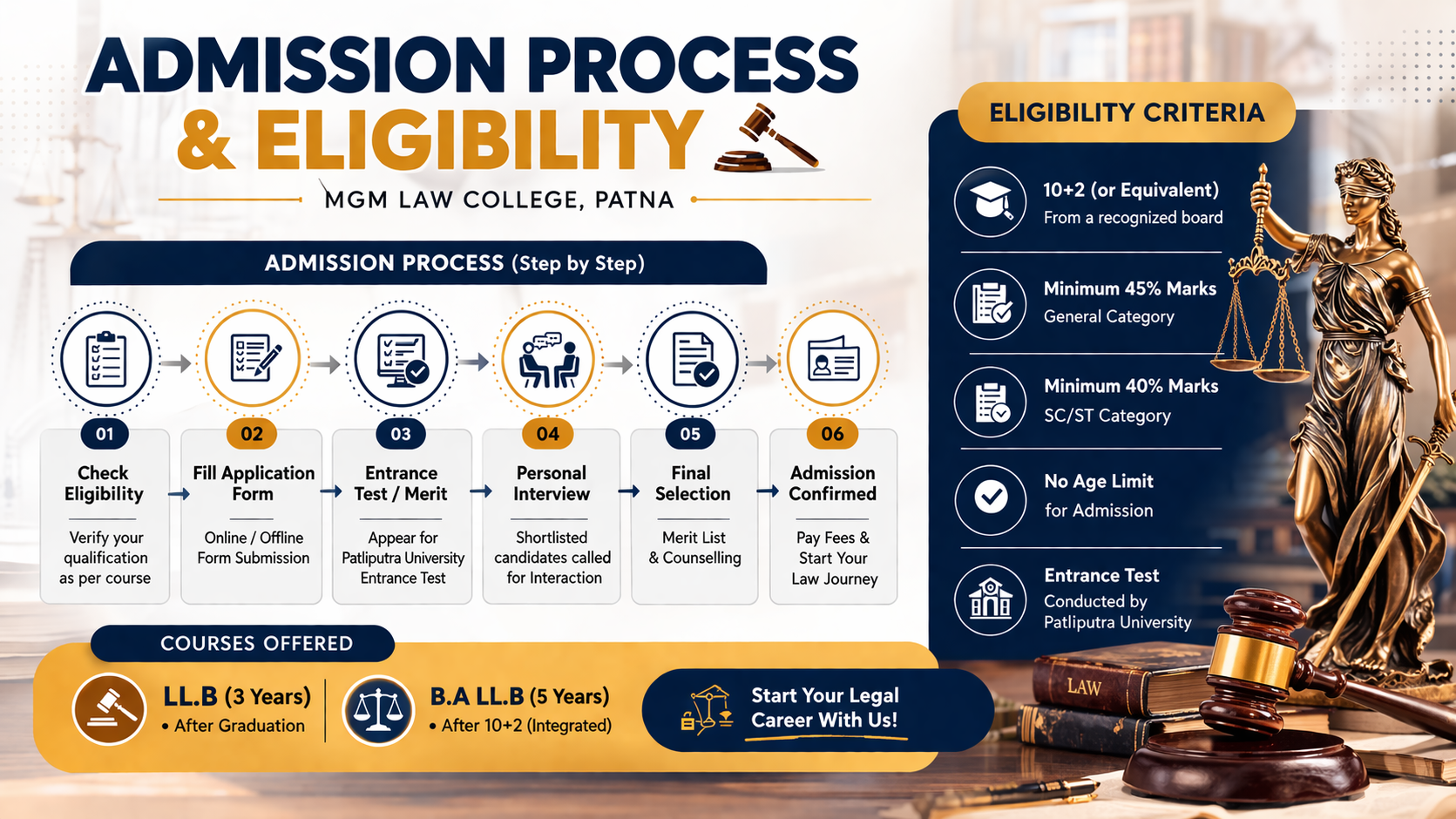 ADMISSION PROCESS & ELIGIBILITY

MGM LAW COLLEGE, PATNA

ADMISSION PROCESS (Step by Step)

01
Check Eligibility
Verify your qualification as per course

02
Fill Application Form
Online / Offline Form Submission

03
Entrance Test / Merit
Appear for Patliputra University Entrance Test

04
Personal Interview
Shortlisted candidates called for Interaction

05
Final Selection
Merit List & Counselling

06
Admission Confirmed
Pay Fees & Start Your Law Journey

COURSES OFFERED

LL.B (3 Years)
• After Graduation

B.A LL.B (5 Years)
• After 10+2 (Integrated)

Start Your Legal Career With Us!

ELIGIBILITY CRITERIA

10+2 (or Equivalent)
From a recognized board

Minimum 45% Marks
General Category

Minimum 40% Marks
SC/ST Category

No Age Limit
for Admission

Entrance Test
Conducted by Patliputra University

LAW